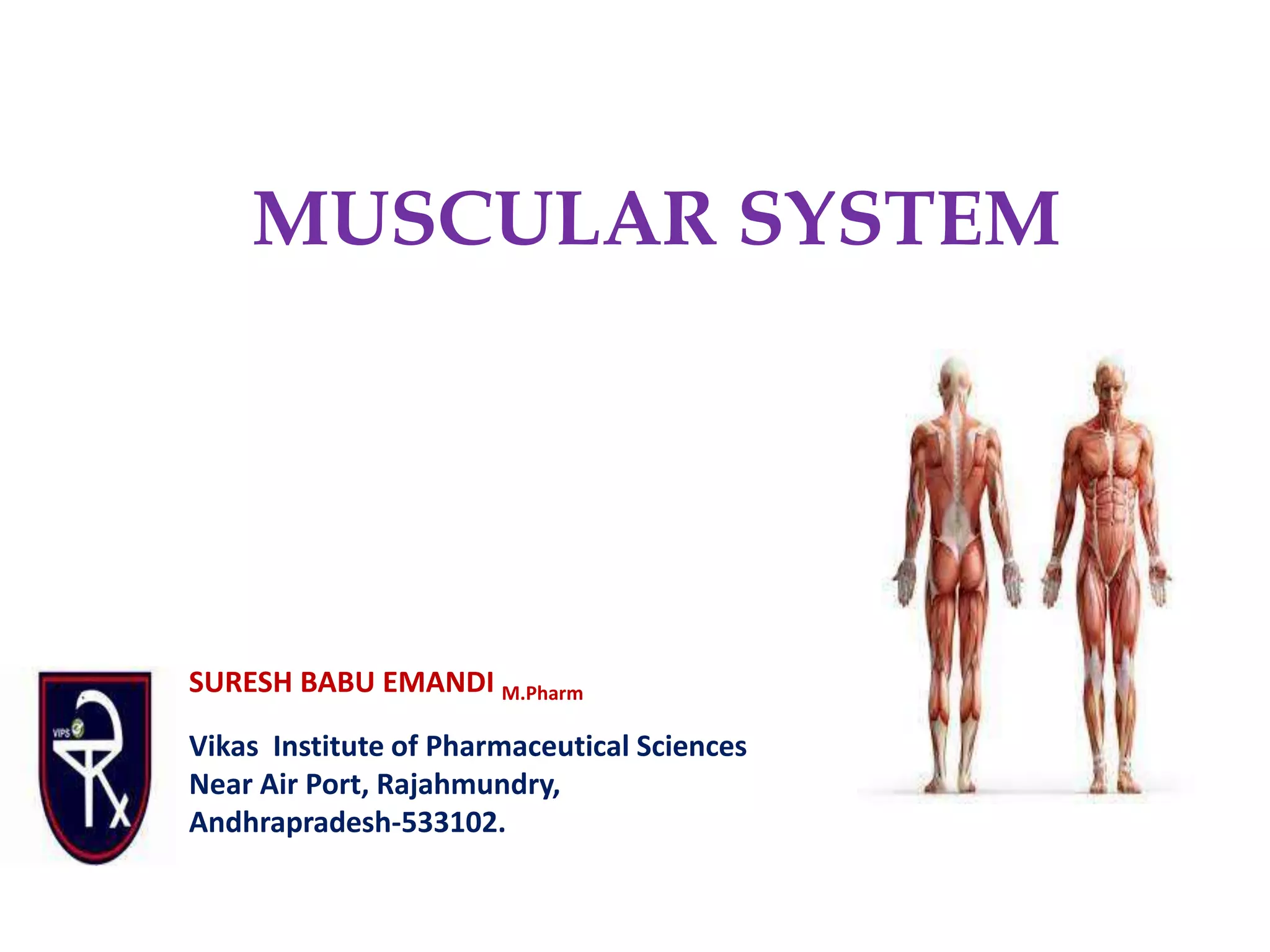 MUSCULAR SYSTEM

VIPS

SURESH BABU EMANDI M.Pharm

Vikas Institute of Pharmaceutical Sciences
Near Air Port, Rajahmundry,
Andhrapradesh-533102.